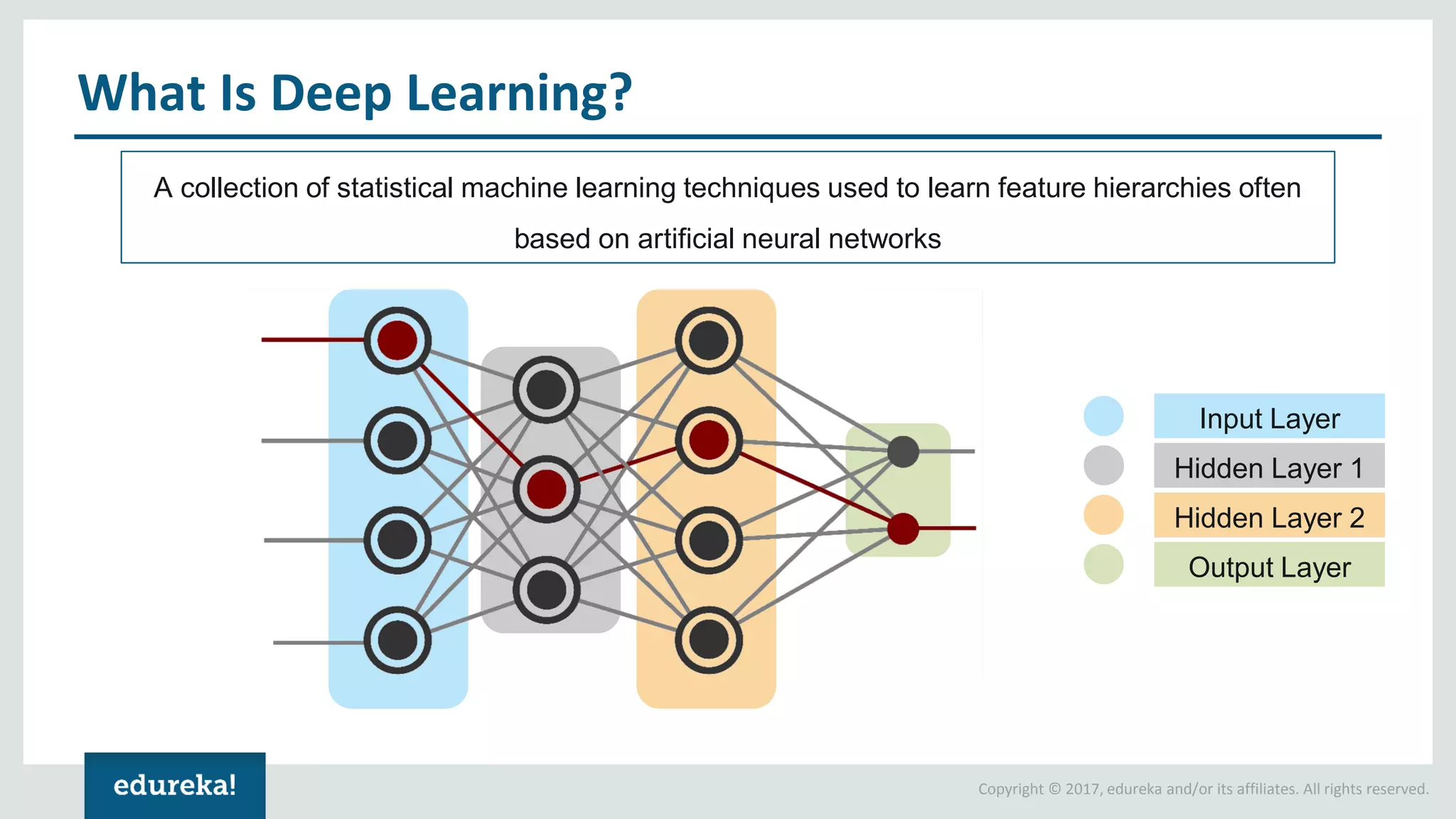 What Is Deep Learning?

A collection of statistical machine learning techniques used to learn feature hierarchies often based on artificial neural networks

Input Layer
Hidden Layer 1
Hidden Layer 2
Output Layer

edureka!

Copyright © 2017, edureka and/or its affiliates. All rights reserved.